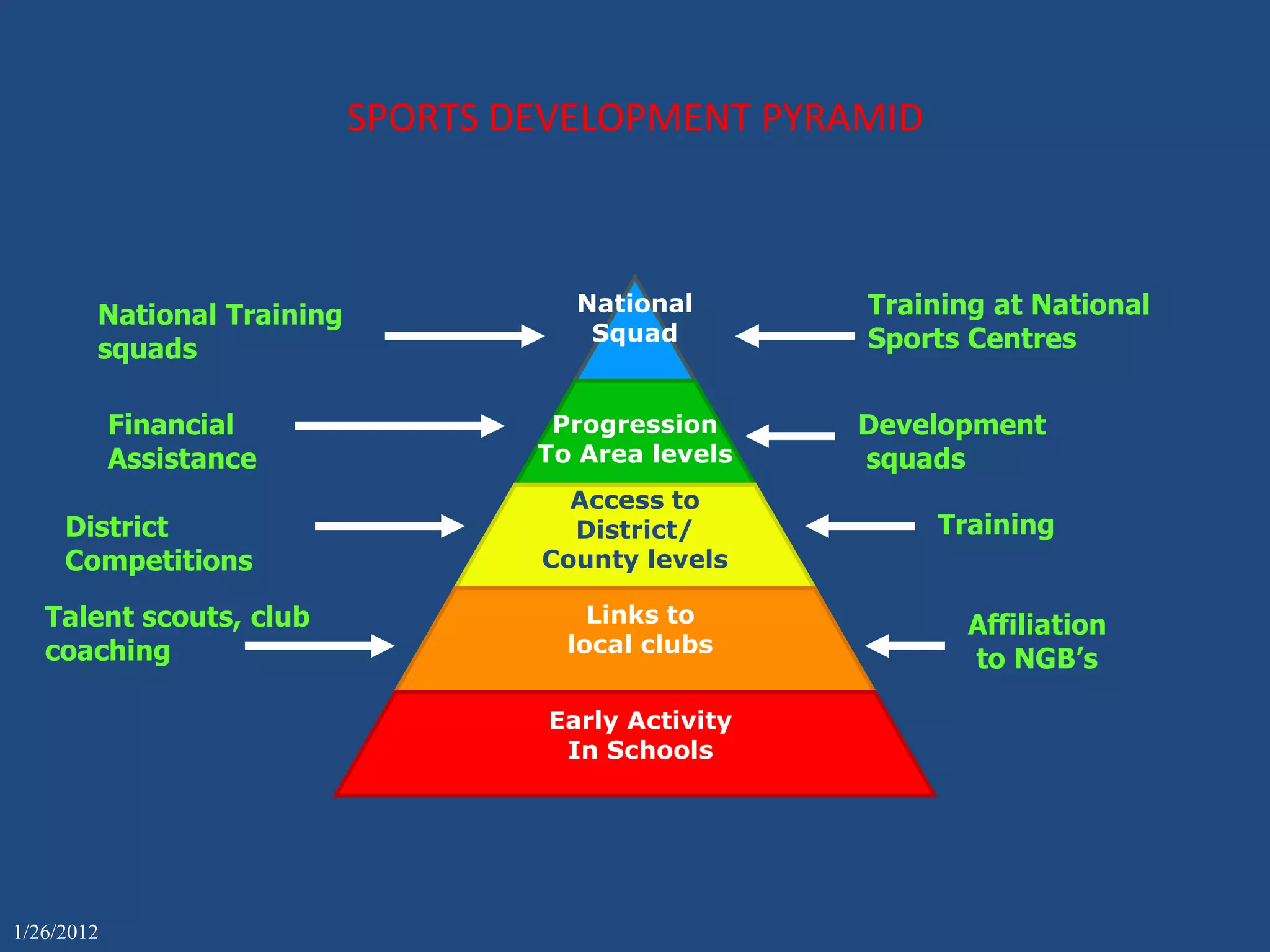 SPORTS DEVELOPMENT PYRAMID

National Training squads

National Squad

Training at National Sports Centres

Financial Assistance

Progression To Area levels

Development squads

District Competitions

Access to District/ County levels

Training

Talent scouts, club coaching

Links to local clubs

Affiliation to NGB's

Early Activity In Schools

1/26/2012